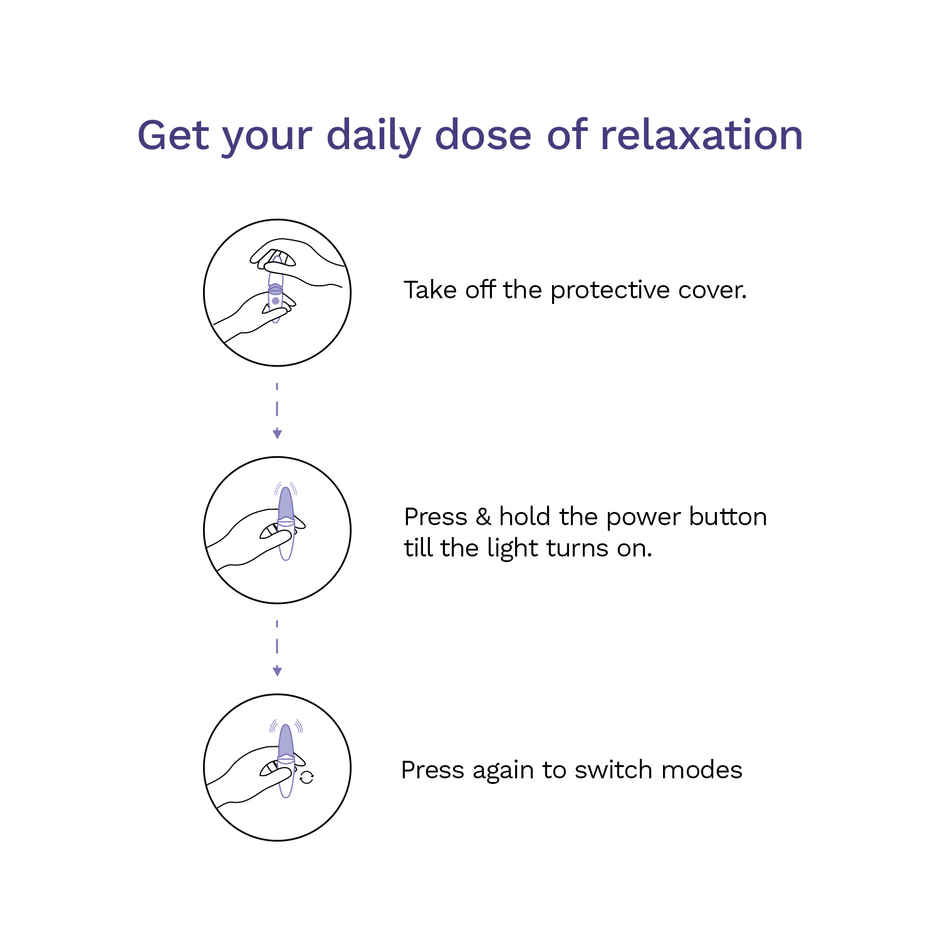 Get your daily dose of relaxation

Take off the protective cover.

Press & hold the power button till the light turns on.

Press again to switch modes